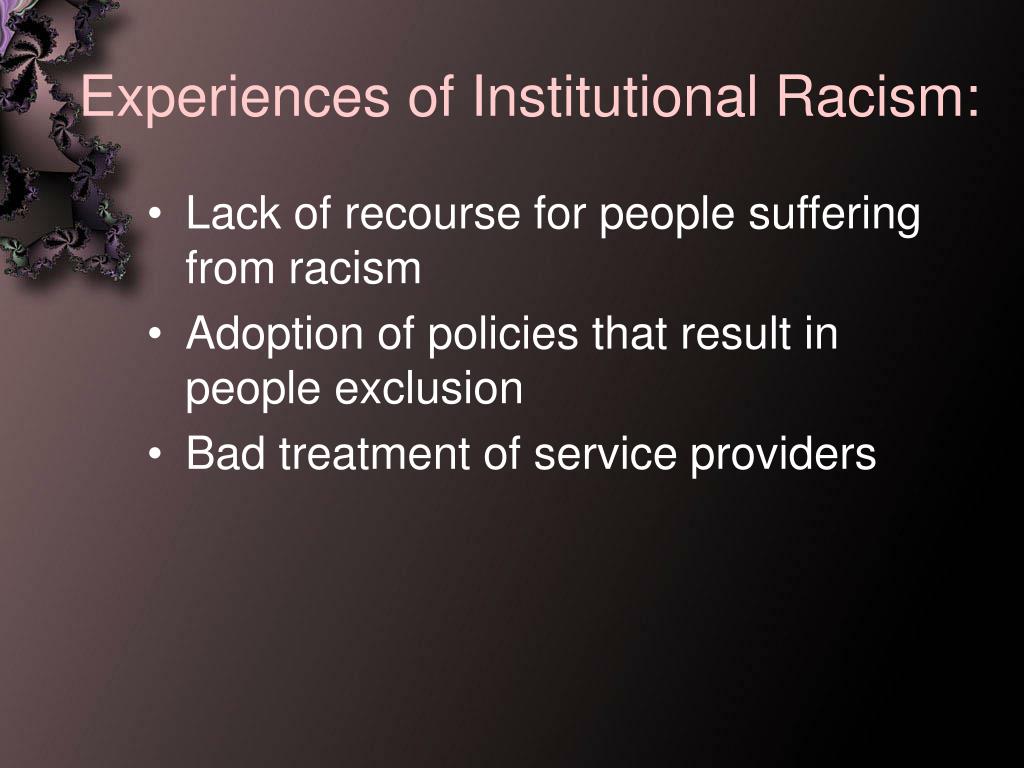 Experiences of Institutional Racism:

• Lack of recourse for people suffering from racism
• Adoption of policies that result in people exclusion
• Bad treatment of service providers